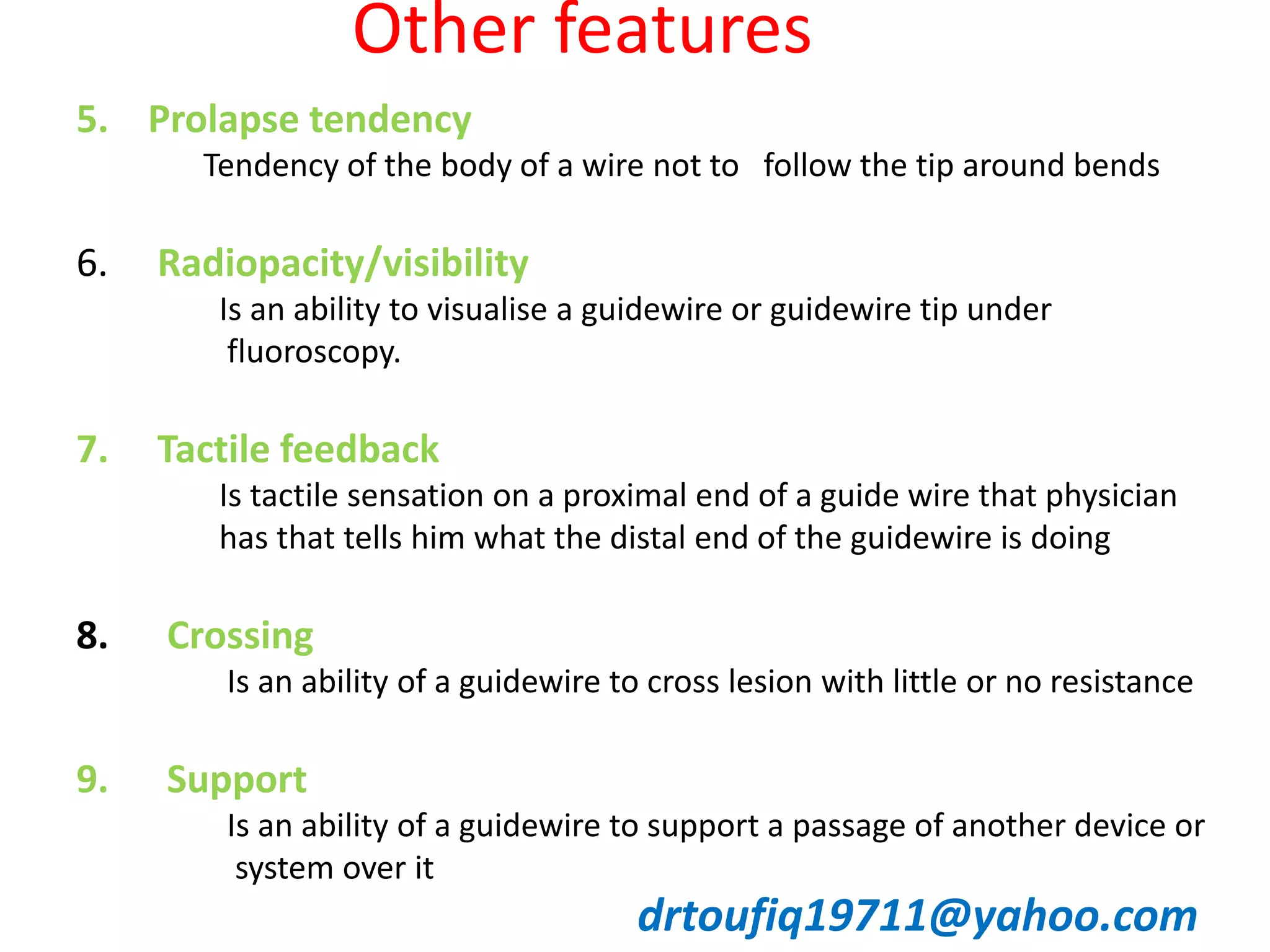 Other features

5. Prolapse tendency

Tendency of the body of a wire not to follow the tip around bends

6. Radiopacity/visibility

Is an ability to visualise a guidewire or guidewire tip under fluoroscopy.

7. Tactile feedback

Is tactile sensation on a proximal end of a guide wire that physician has that tells him what the distal end of the guidewire is doing

8. Crossing

Is an ability of a guidewire to cross lesion with little or no resistance

9. Support

Is an ability of a guidewire to support a passage of another device or system over it

drtoufiq19711@yahoo.com